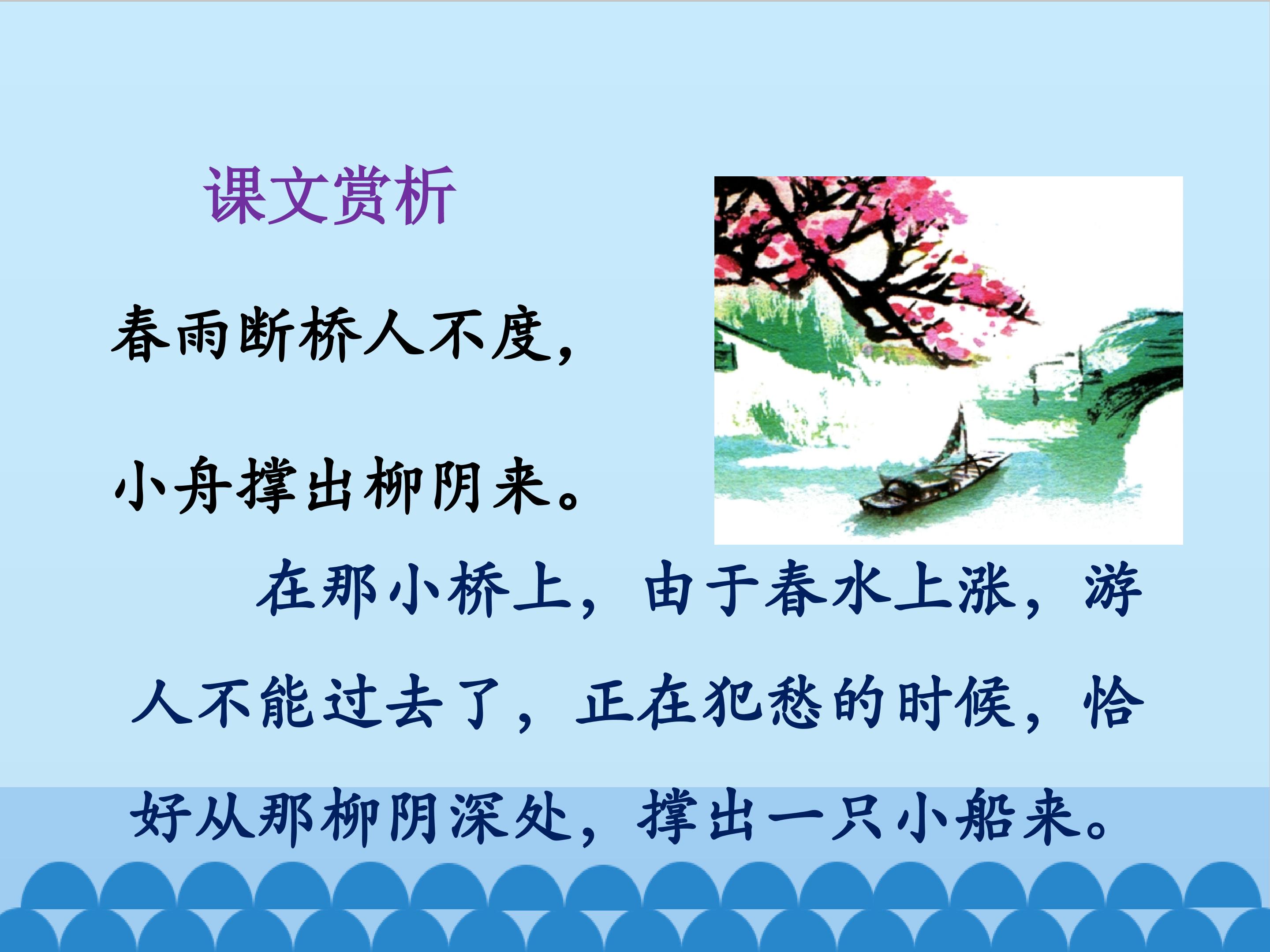 课文赏析

春雨断桥人不度，

小舟撑出柳阴来。

在那小桥上，由于春水上涨，游人不能过去了，正在犯愁的时候，恰好从那柳阴深处，撑出一只小船来。